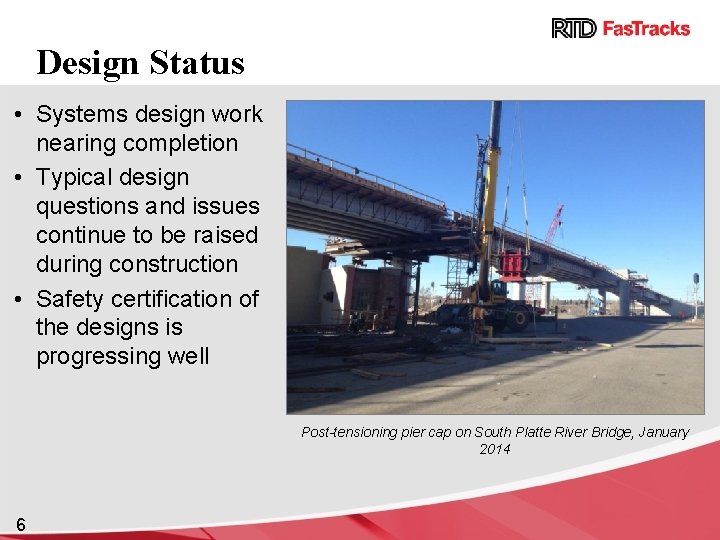 RTD FasTracks

Design Status

• Systems design work nearing completion
• Typical design questions and issues continue to be raised during construction
• Safety certification of the designs is progressing well

Post-tensioning pier cap on South Platte River Bridge, January 2014

6